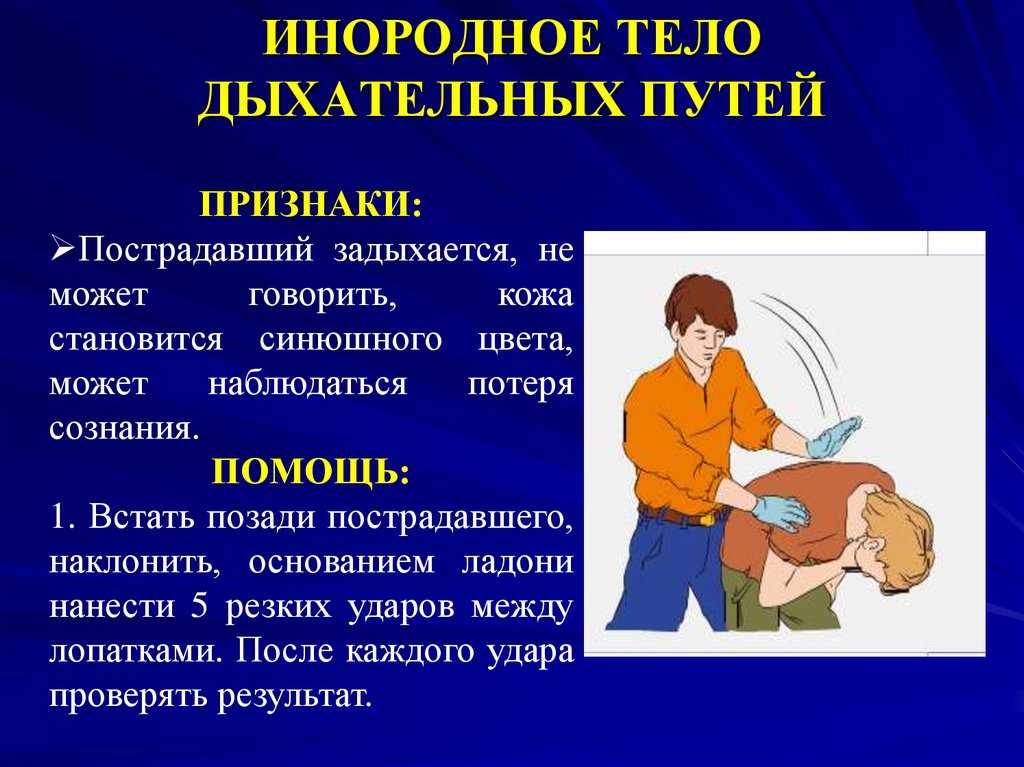 ИНОРОДНОЕ ТЕЛО ДЫХАТЕЛЬНЫХ ПУТЕЙ

ПРИЗНАКИ:

➢Пострадавший задыхается, не может говорить, кожа становится синюшного цвета, может наблюдаться потеря сознания.

ПОМОЩЬ:

1. Встать позади пострадавшего, наклонить, основанием ладони нанести 5 резких ударов между лопатками. После каждого удара проверять результат.